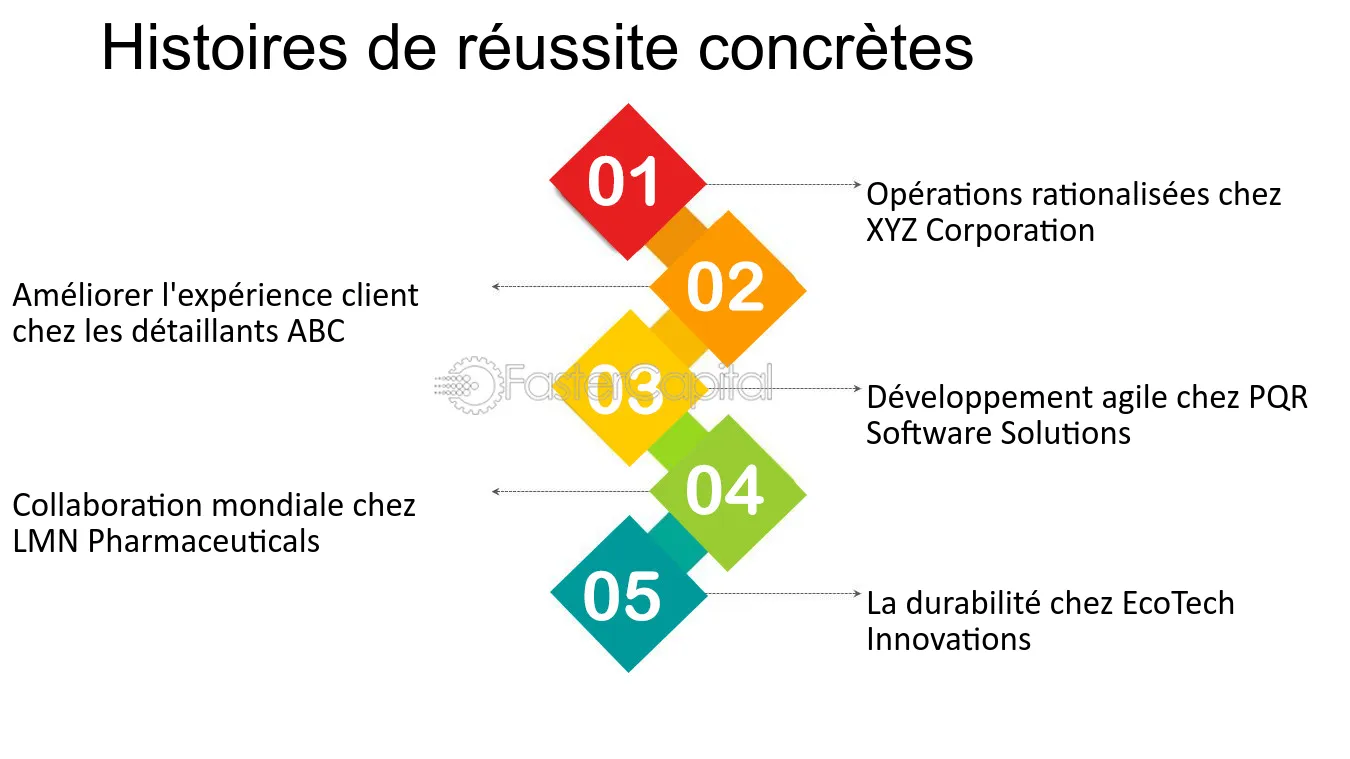 Histoires de réussite concrètes

01

Opérations rationalisées chez XYZ Corporation

02

Améliorer l'expérience client chez les détaillants ABC

03

Développement agile chez PQR Software Solutions

04

Collaboration mondiale chez LMN Pharmaceuticals

05

La durabilité chez EcoTech Innovations

FasterCapital